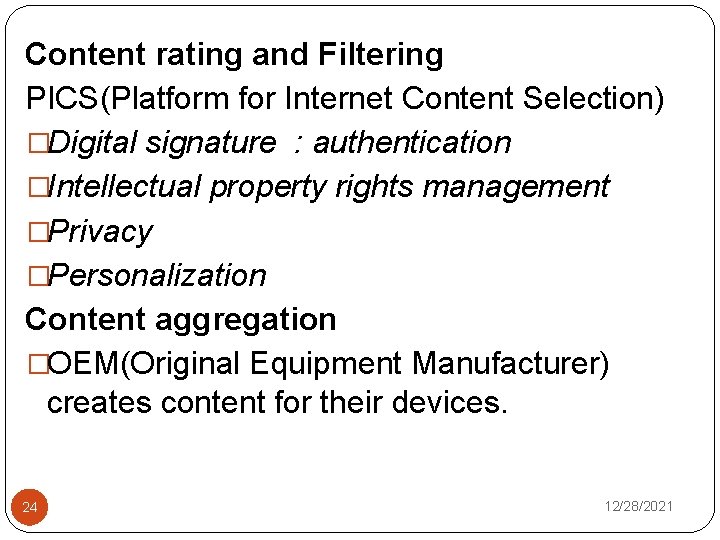 Content rating and Filtering

PICS(Platform for Internet Content Selection)

□Digital signature : authentication

□Intellectual property rights management

□Privacy

□Personalization

Content aggregation

□OEM(Original Equipment Manufacturer) creates content for their devices.

24

12/28/2021